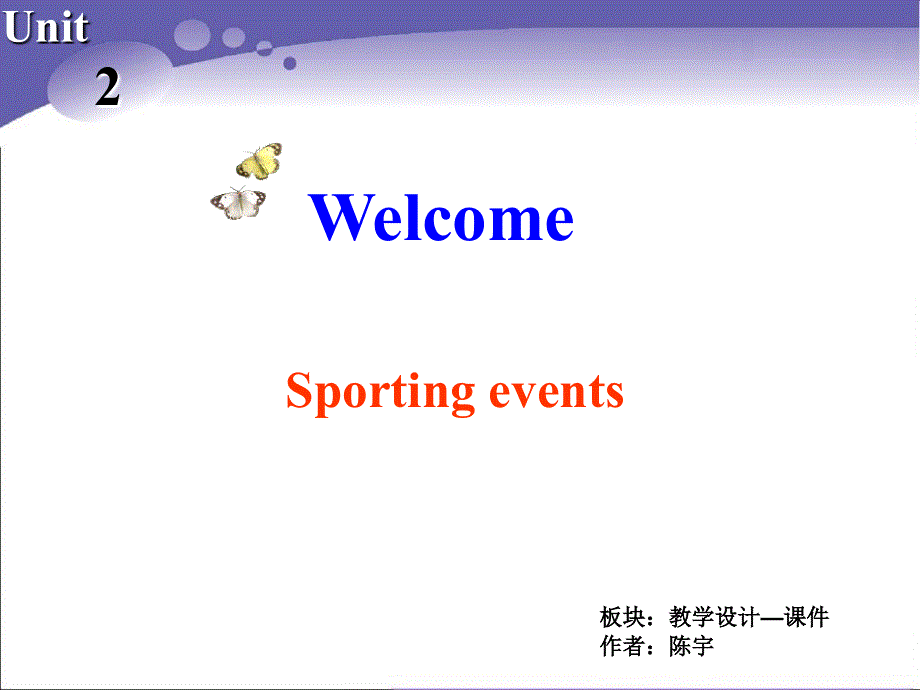 Unit
2

Welcome

Sporting events

板块：教学设计—课件
作者：陈宇